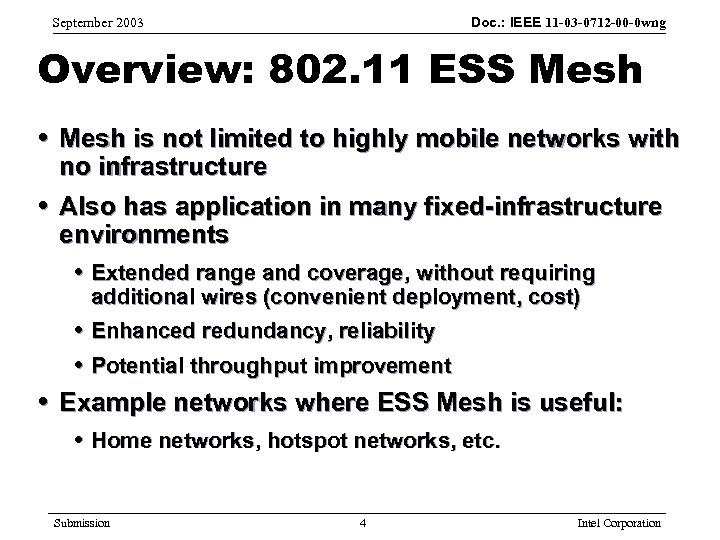 September 2003

Doc.: IEEE 11-03-0712-00-0wng

Overview: 802.11 ESS Mesh

• Mesh is not limited to highly mobile networks with no infrastructure

• Also has application in many fixed-infrastructure environments

• Extended range and coverage, without requiring additional wires (convenient deployment, cost)

• Enhanced redundancy, reliability

• Potential throughput improvement

• Example networks where ESS Mesh is useful:

• Home networks, hotspot networks, etc.

Submission

4

Intel Corporation